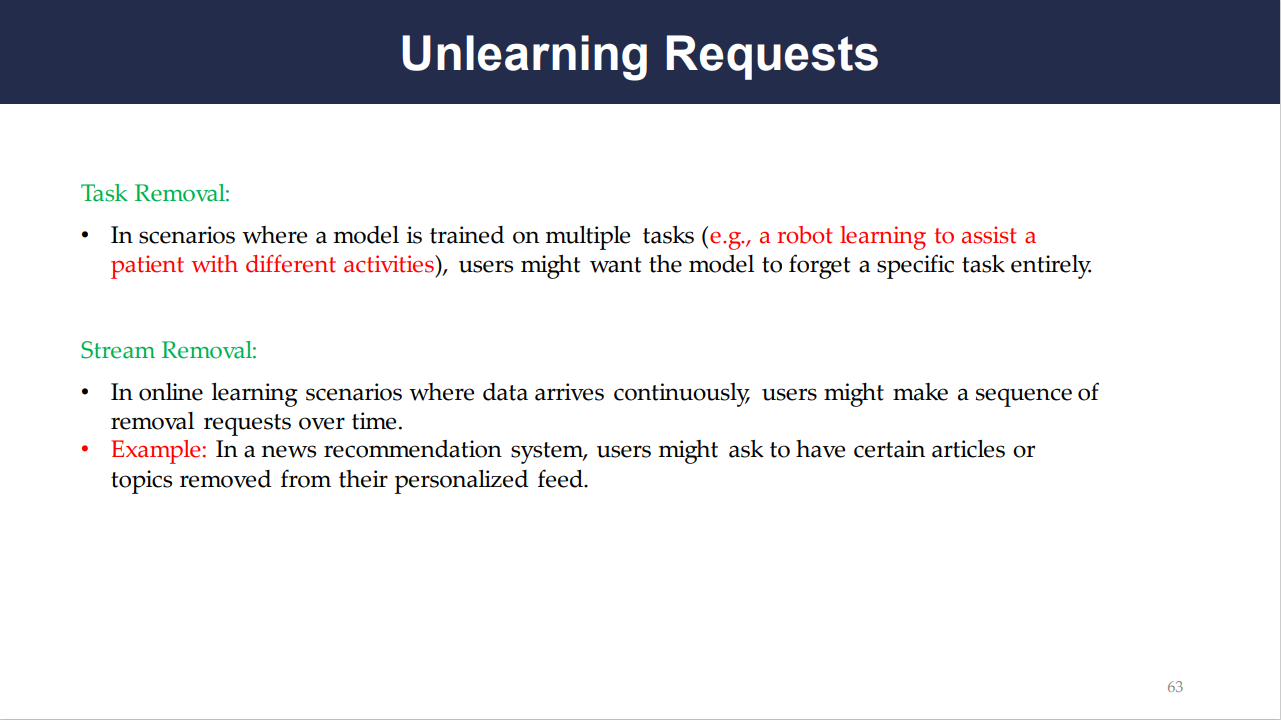 Unlearning Requests

Task Removal:

• In scenarios where a model is trained on multiple tasks (e.g., a robot learning to assist a patient with different activities), users might want the model to forget a specific task entirely.

Stream Removal:

• In online learning scenarios where data arrives continuously, users might make a sequence of removal requests over time.
• Example: In a news recommendation system, users might ask to have certain articles or topics removed from their personalized feed.

63